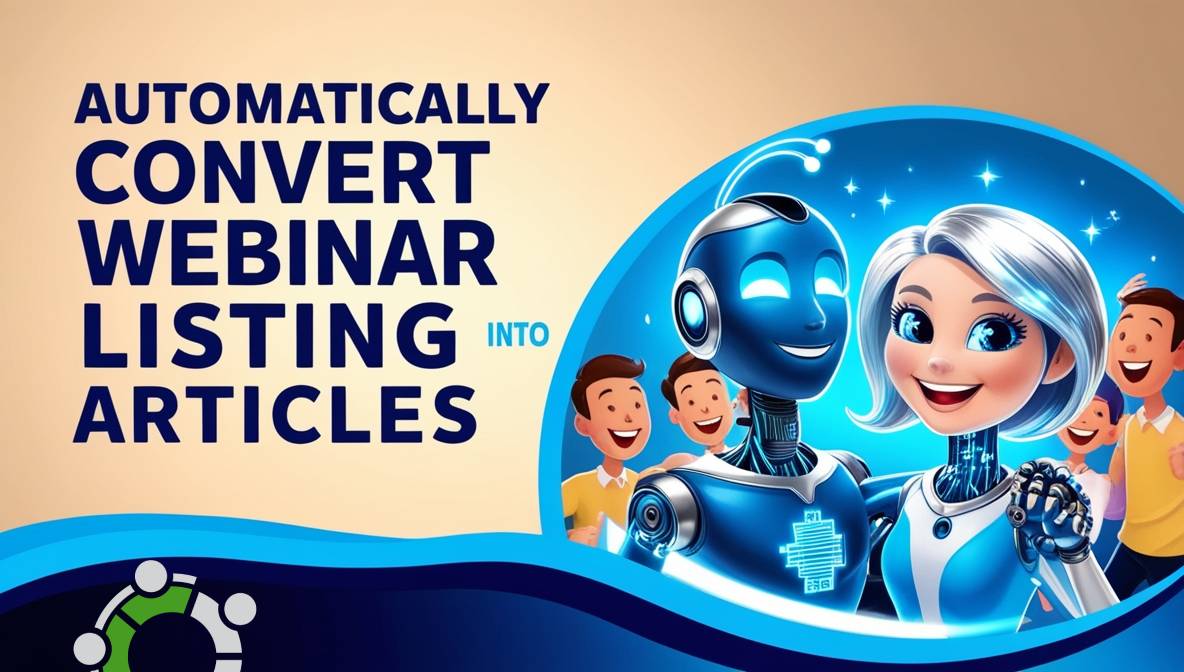 AUTOMATICALLY CONVERT WEBINAR LISTING INTO ARTICLES